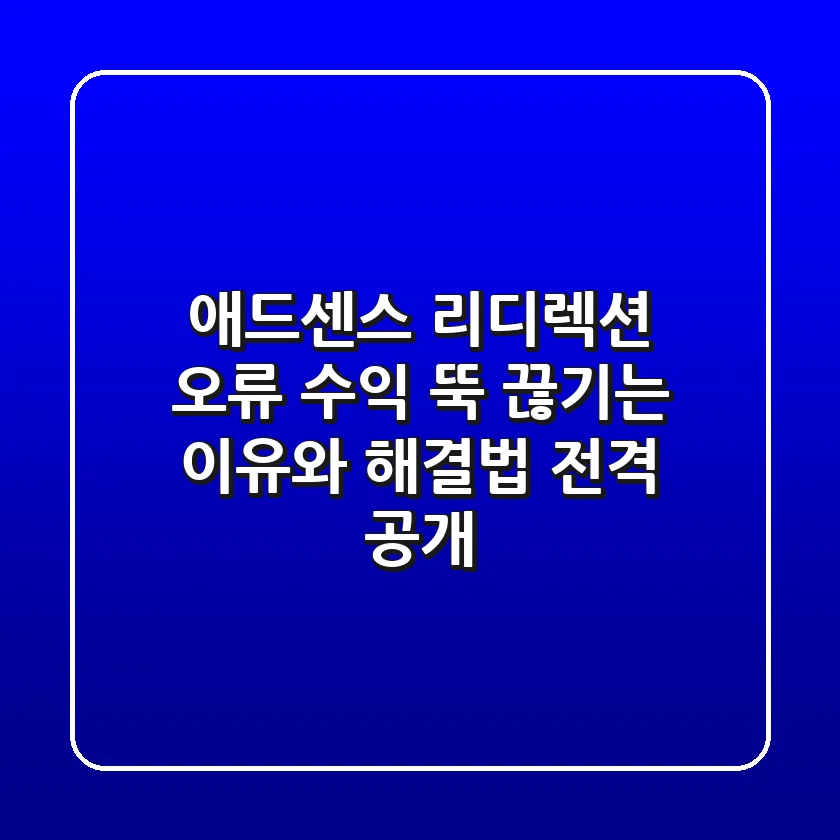 애드센스 리디렉션 오류 수익 뚝 끊기는 이유와 해결법 전격 공개